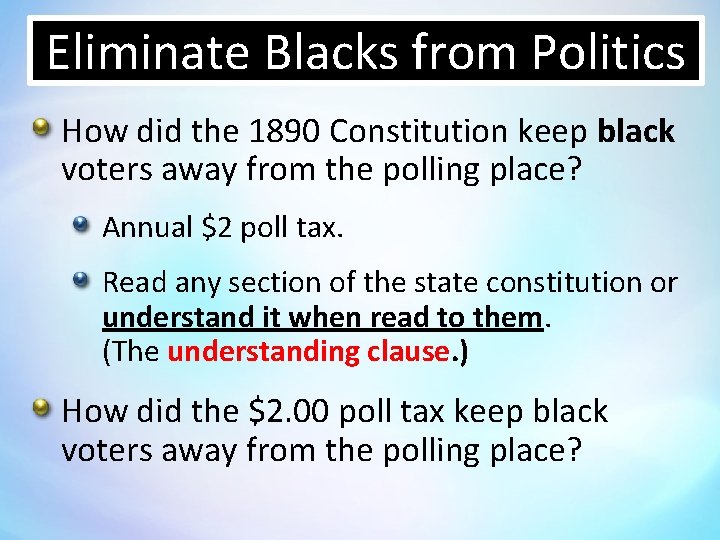 Eliminate Blacks from Politics

How did the 1890 Constitution keep black voters away from the polling place?

Annual \$2 poll tax.

Read any section of the state constitution or understand it when read to them. (The understanding clause.)

How did the \$2.00 poll tax keep black voters away from the polling place?